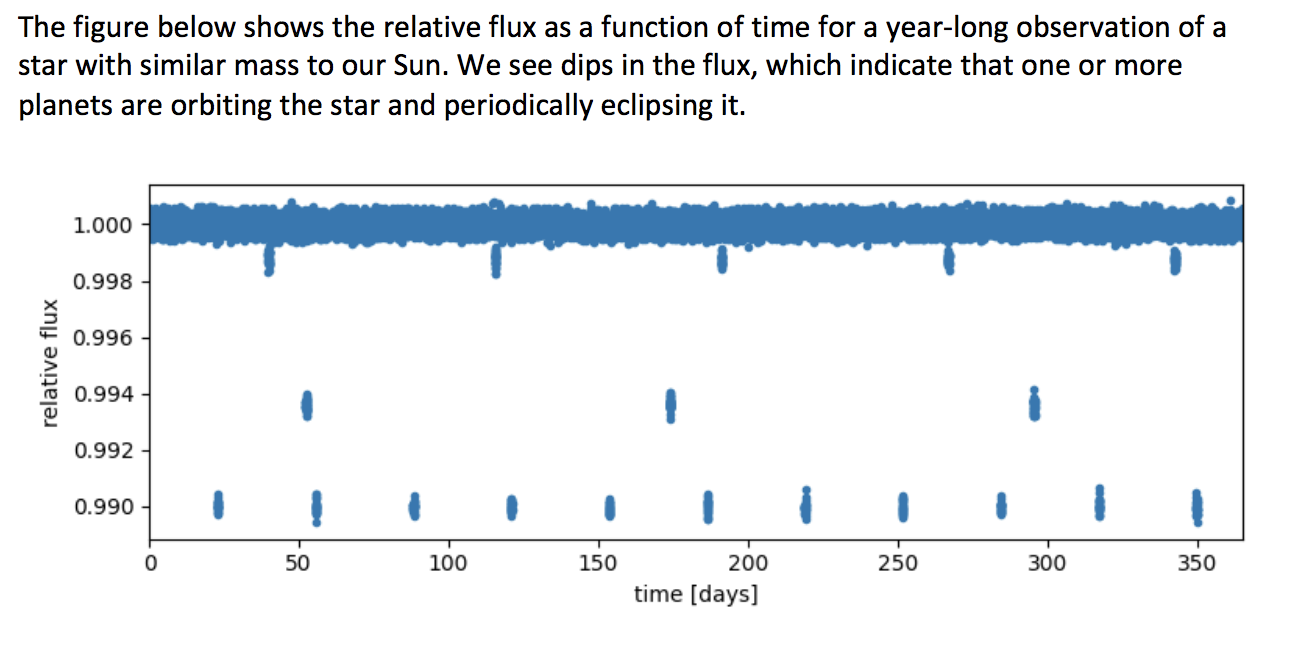 The figure below shows the relative flux as a function of time for a year-long observation of a star with similar mass to our Sun. We see dips in the flux, which indicate that one or more planets are orbiting the star and periodically eclipsing it.

1.000
0.998
0.996
0.994
0.992
0.990
relative flux
0
50
100
150
200
250
300
350
time [days]